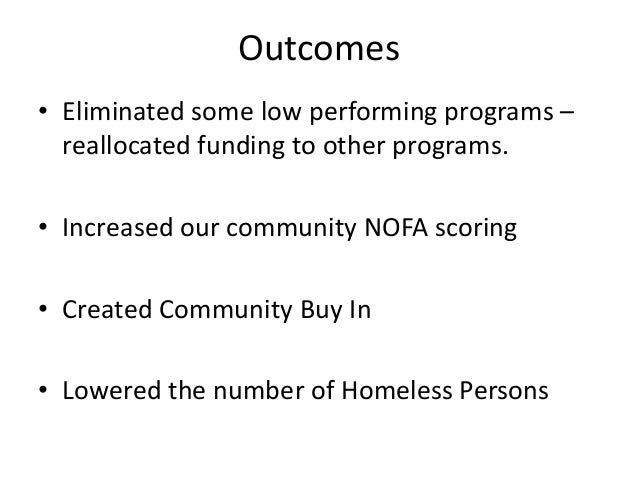 Outcomes

• Eliminated some low performing programs – reallocated funding to other programs.

• Increased our community NOFA scoring

• Created Community Buy In

• Lowered the number of Homeless Persons